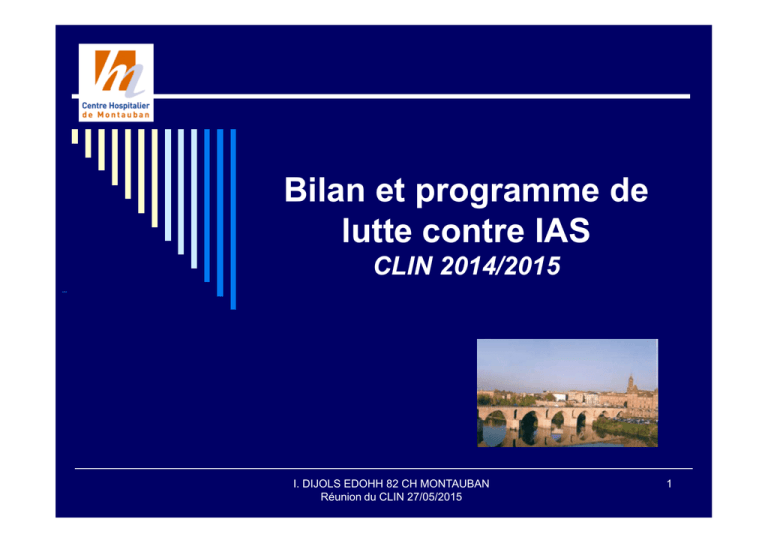 Centre Hospitalier de Montauban

Bilan et programme de lutte contre IAS
CLIN 2014/2015

I. DIJOLS EDOHH 82 CH MONTAUBAN
Réunion du CLIN 27/05/2015

1